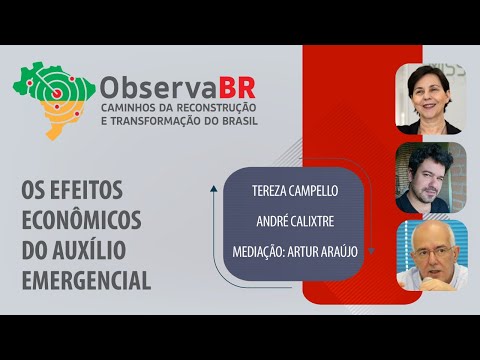 ObservaBR
CAMINHOS DA RECONSTRUÇÃO E TRANSFORMAÇÃO DO BRASIL

OS EFEITOS ECONÔMICOS DO AUXÍLIO EMERGENCIAL

TEREZA CAMPELLO

ANDRÉ CALIXTRE

MEDIAÇÃO: ARTUR ARAÚJO